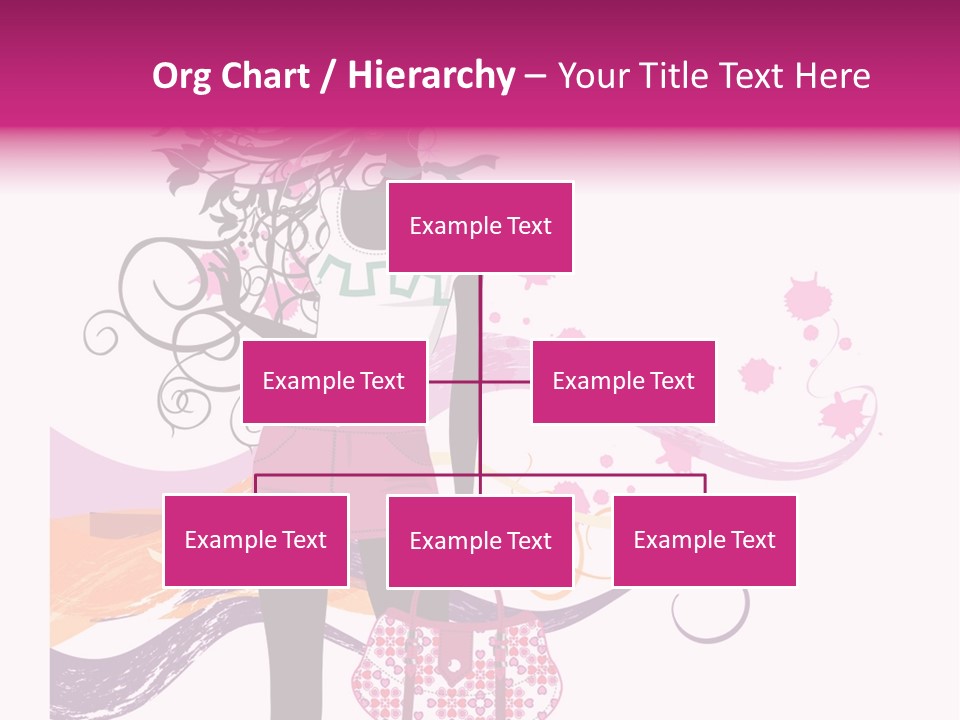 Org Chart / Hierarchy – Your Title Text Here

Example Text

Example Text

Example Text

Example Text

Example Text

Example Text